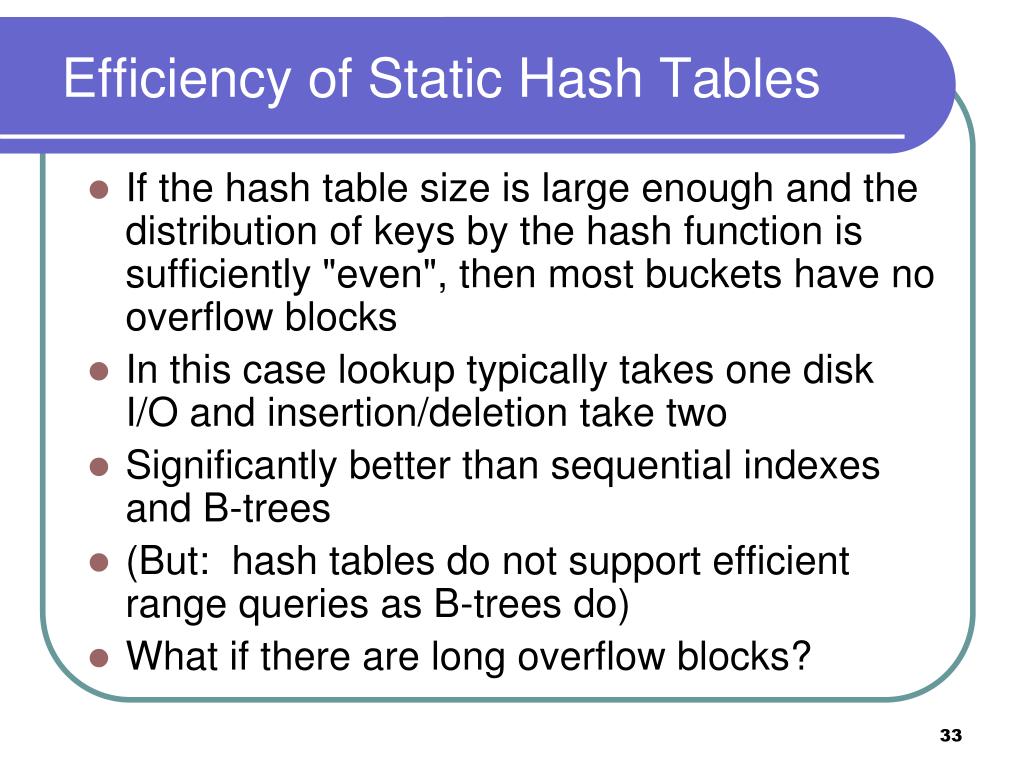 Efficiency of Static Hash Tables

- If the hash table size is large enough and the distribution of keys by the hash function is sufficiently "even", then most buckets have no overflow blocks
- In this case lookup typically takes one disk I/O and insertion/deletion take two
- Significantly better than sequential indexes and B-trees
- (But:  hash tables do not support efficient range queries as B-trees do)
- What if there are long overflow blocks?

33